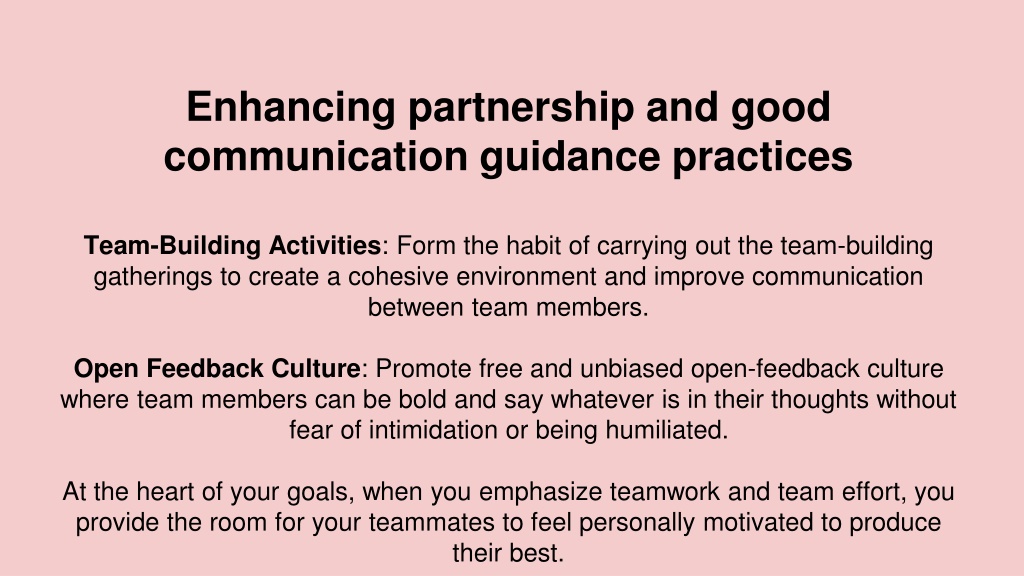 Enhancing partnership and good communication guidance practices

Team-Building Activities: Form the habit of carrying out the team-building gatherings to create a cohesive environment and improve communication between team members.

Open Feedback Culture: Promote free and unbiased open-feedback culture where team members can be bold and say whatever is in their thoughts without fear of intimidation or being humiliated.

At the heart of your goals, when you emphasize teamwork and team effort, you provide the room for your teammates to feel personally motivated to produce their best.